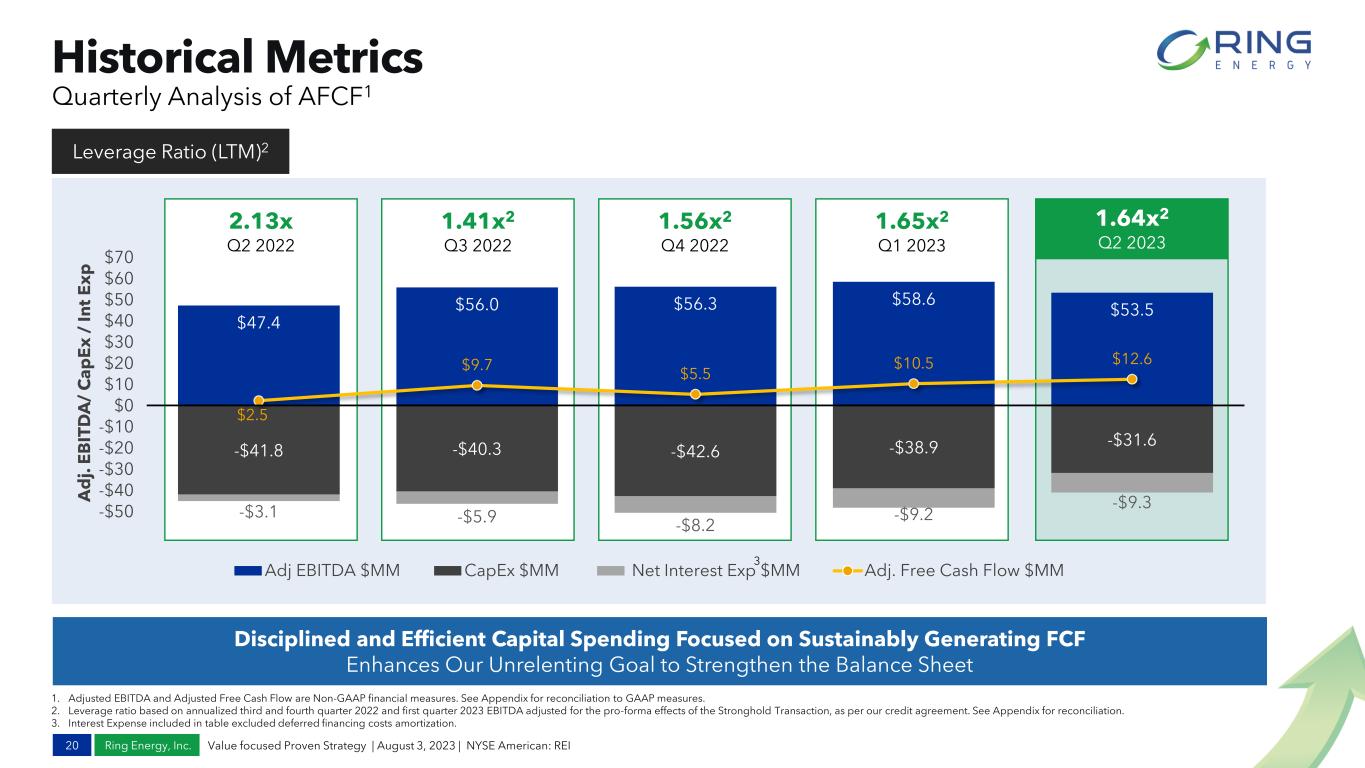 Historical Metrics
Quarterly Analysis of AFCF$^1$

RING ENERGY

Leverage Ratio (LTM)$^2$

2.13x
Q2 2022

1.41x$^2$
Q3 2022

1.56x$^2$
Q4 2022

1.65x$^2$
Q1 2023

1.64x$^2$
Q2 2023

Adj. EBITDA/ CapEx / Int Exp

$70
$60
$50
$40
$30
$20
$10
$0
-$10
-$20
-$30
-$40
-$50

$47.4
$2.5
-$41.8
-$3.1

$56.0
$9.7
-$40.3
-$5.9

$56.3
$5.5
-$42.6
-$8.2

$58.6
$10.5
-$38.9
-$9.2

$53.5
$12.6
-$31.6
-$9.3

Adj EBITDA $MM
CapEx $MM
Net Interest Exp$^3$ $MM
Adj. Free Cash Flow $MM

Disciplined and Efficient Capital Spending Focused on Sustainably Generating FCF
Enhances Our Unrelenting Goal to Strengthen the Balance Sheet

1. Adjusted EBITDA and Adjusted Free Cash Flow are Non-GAAP financial measures. See Appendix for reconciliation to GAAP measures.
2. Leverage ratio based on annualized third and fourth quarter 2022 and first quarter 2023 EBITDA adjusted for the pro-forma effects of the Stronghold Transaction, as per our credit agreement. See Appendix for reconciliation.
3. Interest Expense included in table excluded deferred financing costs amortization.

20 Ring Energy, Inc. Value focused Proven Strategy | August 3, 2023 | NYSE American: REI